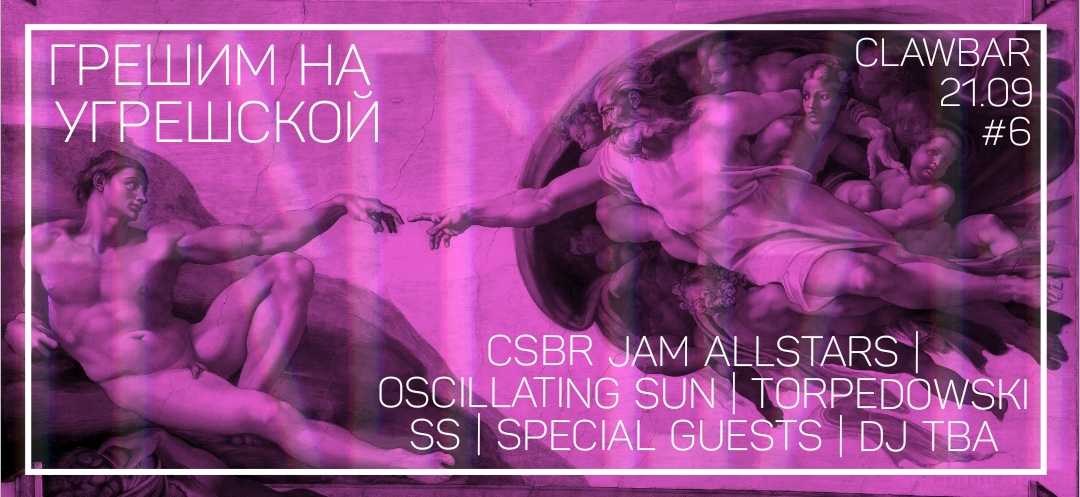 ГРЕШИМ НА УГРЕШСКОЙ

CLAWBAR
21.09
#6

CSBR JAM ALLSTARS |
OSCILLATING SUN | TORPEDOWSKI
SS | SPECIAL GUESTS | DJ TBA